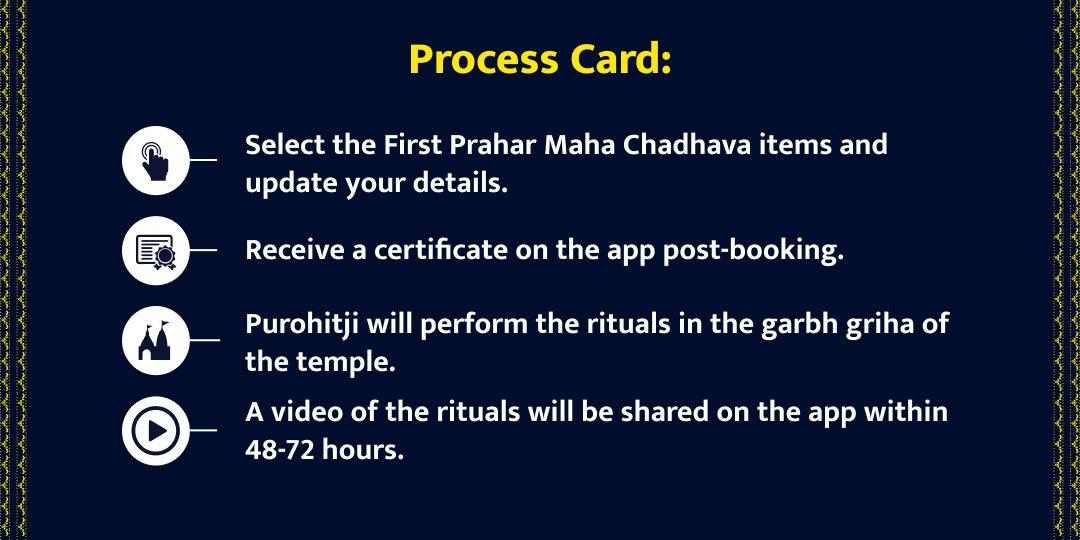 Process Card:

Select the First Prahar Maha Chadhava items and update your details.

Receive a certificate on the app post-booking.

Purohitji will perform the rituals in the garbh griha of the temple.

A video of the rituals will be shared on the app within 48-72 hours.